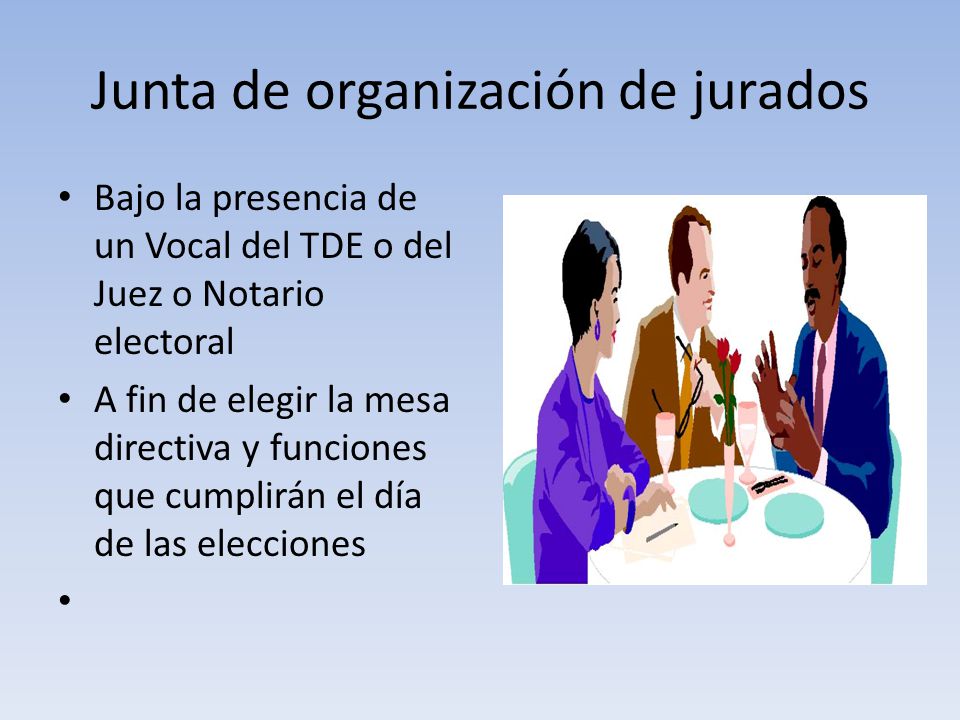 Junta de organización de jurados

• Bajo la presencia de un Vocal del TDE o del Juez o Notario electoral
• A fin de elegir la mesa directiva y funciones que cumplirán el día de las elecciones
•